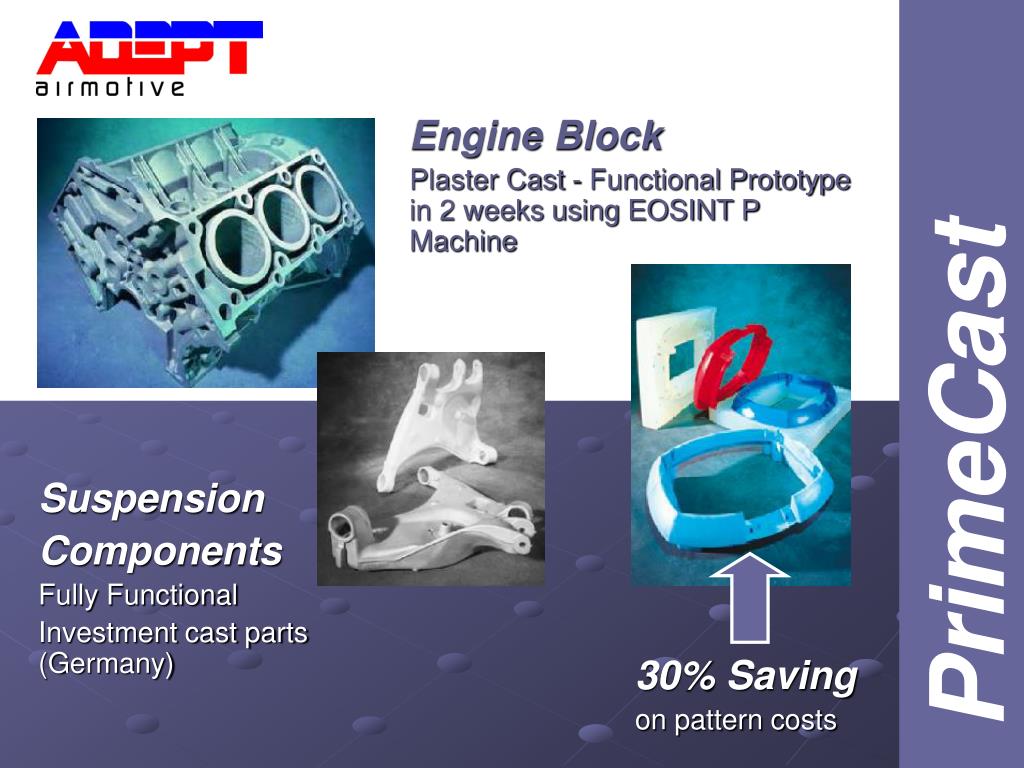 ADEPT
airmotive

Engine Block
Plaster Cast - Functional Prototype in 2 weeks using EOSINT P Machine

Suspension Components
Fully Functional
Investment cast parts (Germany)

30% Saving
on pattern costs

PrimeCast